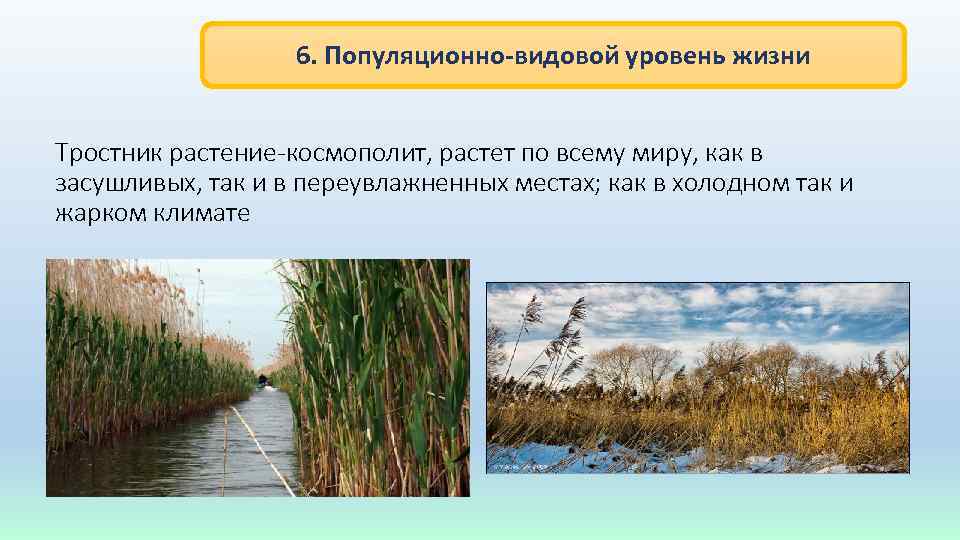 6. Популяционно-видовой уровень жизни

Тростник растение-космополит, растет по всему миру, как в засушливых, так и в переувлажненных местах; как в холодном так и жарком климате